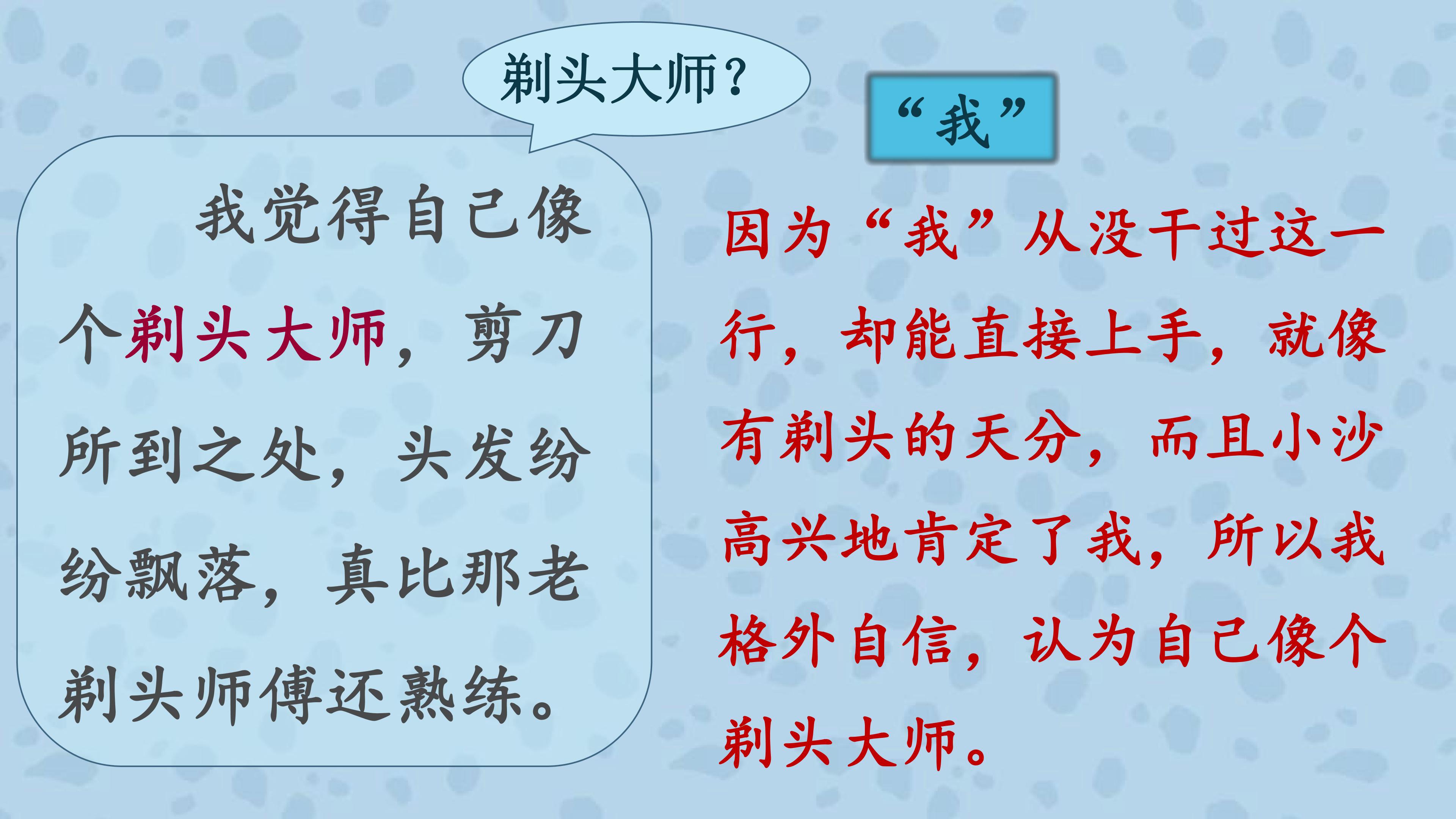 剃头大师？

我觉得自己像个剃头大师，剪刀所到之处，头发纷纷飘落，真比那老剃头师傅还熟练。

“我”

因为“我”从没干过这一行，却能直接上手，就像有剃头的天分，而且小沙高兴地肯定了我，所以我格外自信，认为自己像个剃头大师。